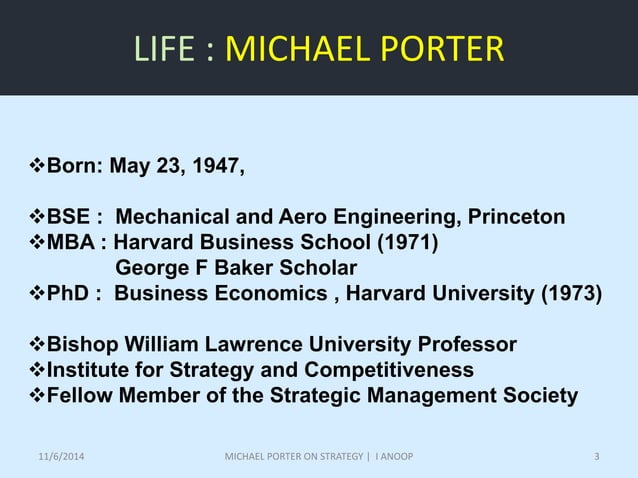 LIFE : MICHAEL PORTER

❖Born: May 23, 1947,

❖BSE : Mechanical and Aero Engineering, Princeton
❖MBA : Harvard Business School (1971)
George F Baker Scholar
❖PhD : Business Economics , Harvard University (1973)

❖Bishop William Lawrence University Professor
❖Institute for Strategy and Competitiveness
❖Fellow Member of the Strategic Management Society

11/6/2014 MICHAEL PORTER ON STRATEGY | I ANOOP 3